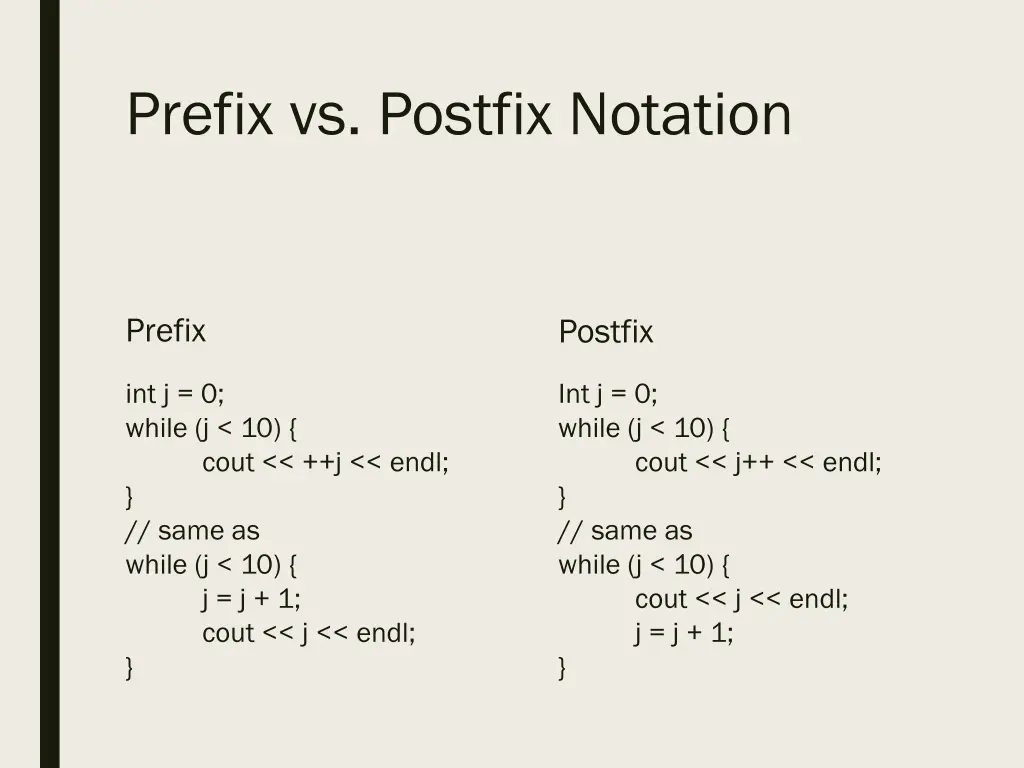 Prefix vs. Postfix Notation

Prefix

int j = 0;
while (j < 10) {
cout << ++j << endl;
}
// same as
while (j < 10) {
j = j + 1;
cout << j << endl;
}

Postfix

Int j = 0;
while (j < 10) {
cout << j++ << endl;
}
// same as
while (j < 10) {
cout << j << endl;
j = j + 1;
}